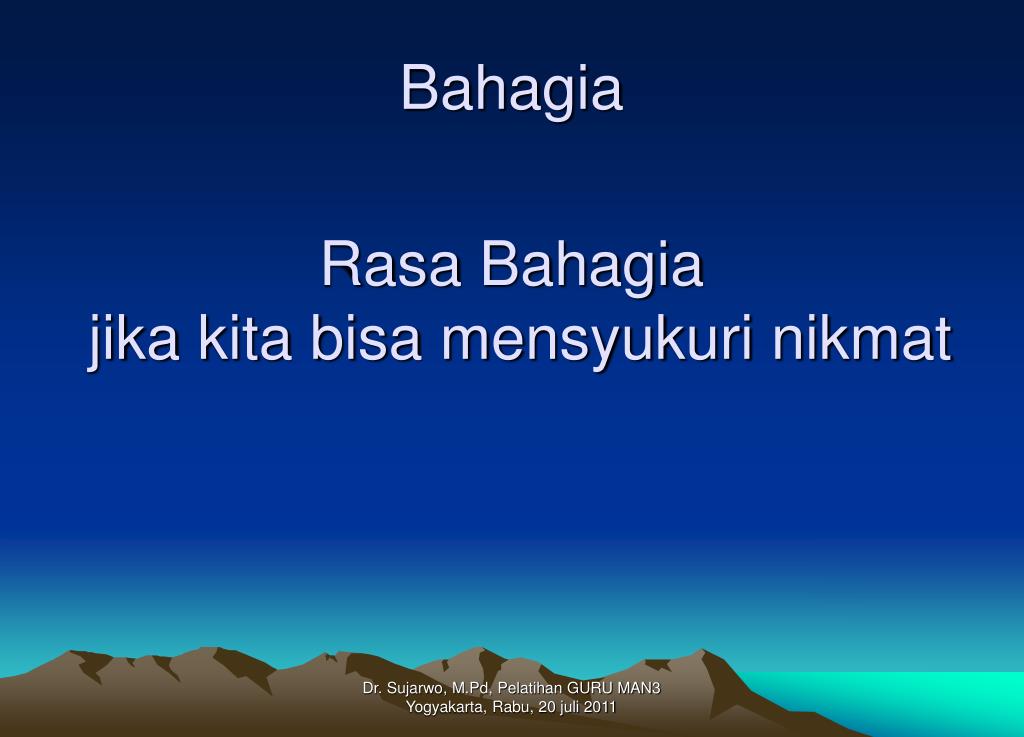 Bahagia

Rasa Bahagia
jika kita bisa mensyukuri nikmat

Dr. Sujarwo, M.Pd, Pelatihan GURU MAN3
Yogyakarta, Rabu, 20 juli 2011